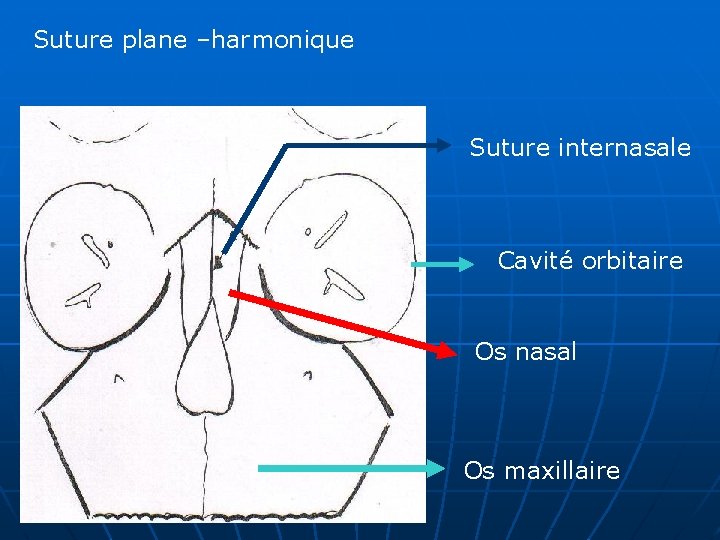 Suture plane –harmonique

Suture internasale

Cavité orbitaire

Os nasal

Os maxillaire